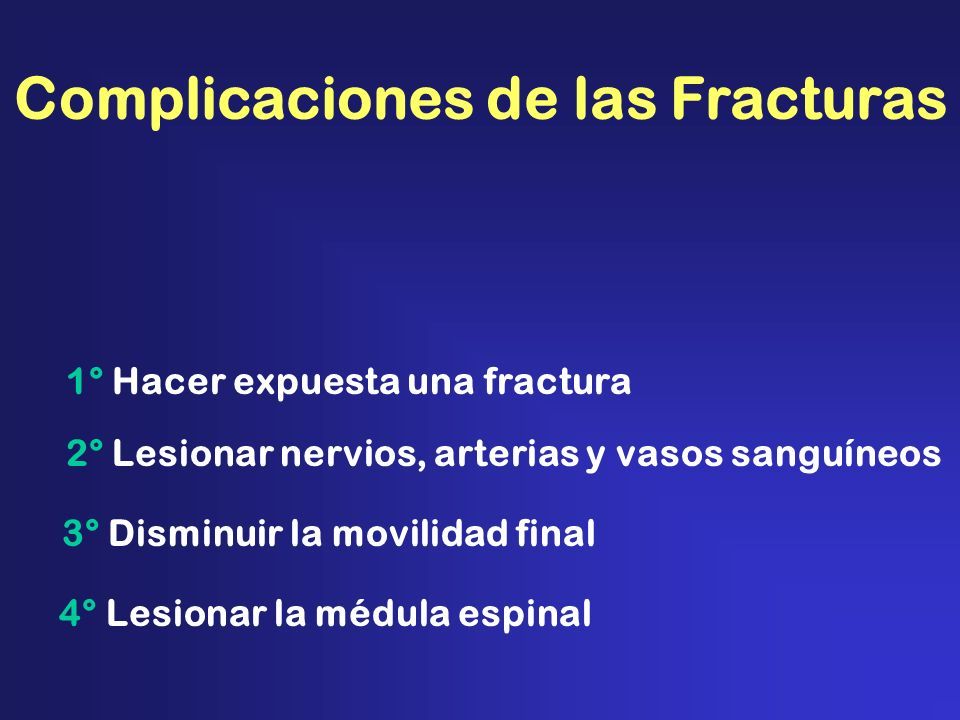 Complicaciones de las Fracturas

1° Hacer expuesta una fractura

2° Lesionar nervios, arterias y vasos sanguíneos

3° Disminuir la movilidad final

4° Lesionar la médula espinal